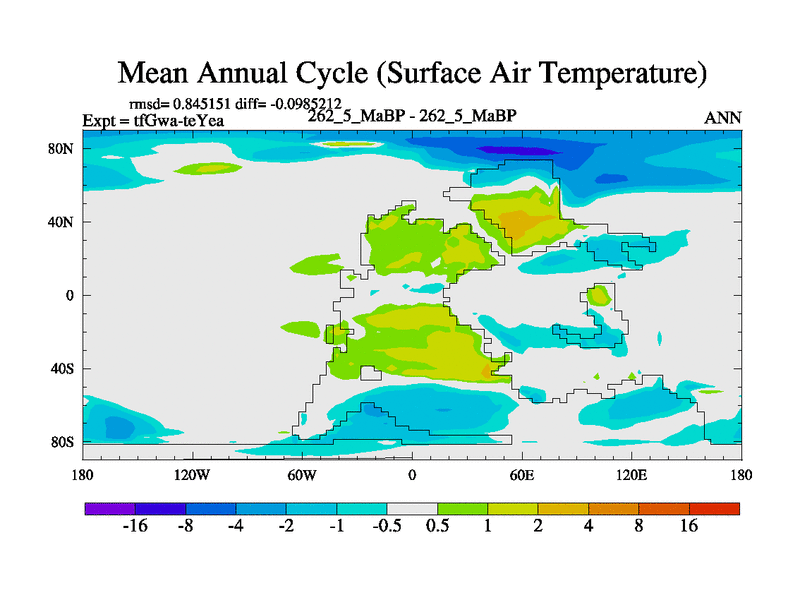 Mean Annual Cycle (Surface Air Temperature)

rmsd= 0.845151 diff= -0.0985212
Expt = tfGwa-teYea
262_5_MaBP - 262_5_MaBP
ANN

80N
40N
0
40S
80S

180
120W
60W
0
60E
120E
180

-16
-8
-4
-2
-1
-0.5
0.5
1
2
4
8
16